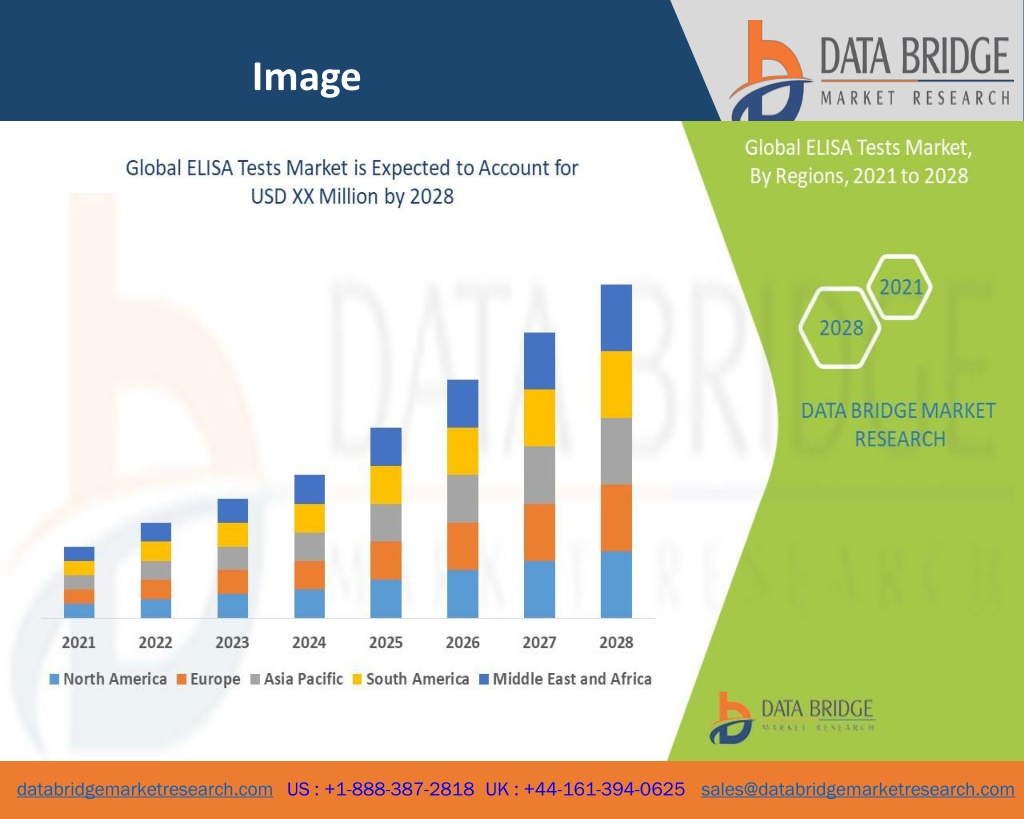 Image

DATA BRIDGE
MARKET RESEARCH

Global ELISA Tests Market is Expected to Account for USD XX Million by 2028

2021 2022 2023 2024 2025 2026 2027 2028

North America Europe Asia Pacific South America Middle East and Africa

Global ELISA Tests Market, By Regions, 2021 to 2028

2021

2028

DATA BRIDGE MARKET RESEARCH

DATA BRIDGE
MARKET RESEARCH

databridgemarketresearch.com US : +1-888-387-2818 UK : +44-161-394-0625 sales@databridgemarketresearch.com